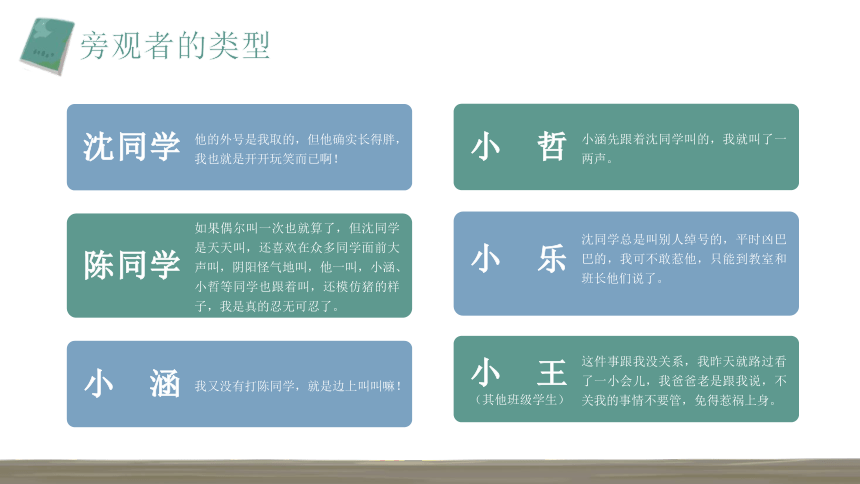 旁观者的类型

沈同学 他的外号是我取的，但他确实长得胖，我也就是开开玩笑而已啊！

陈同学 如果偶尔叫一次也就算了，但沈同学是天天叫，还喜欢在众多同学面前大声叫，阴阳怪气地叫，他一叫，小涵、小哲等同学也跟着叫，还模仿猪的样子，我是真的忍无可忍了。

小　涵 我又没有打陈同学，就是边上叫叫嘛！

小　哲 小涵先跟着沈同学叫的，我就叫了一两声。

小　乐 沈同学总是叫别人绰号的，平时凶巴巴的，我可不敢惹他，只能到教室和班长他们说了。

小　王
（其他班级学生） 这件事跟我没关系，我昨天就路过看了一小会儿，我爸爸老是跟我说，不关我的事情不要管，免得惹祸上身。